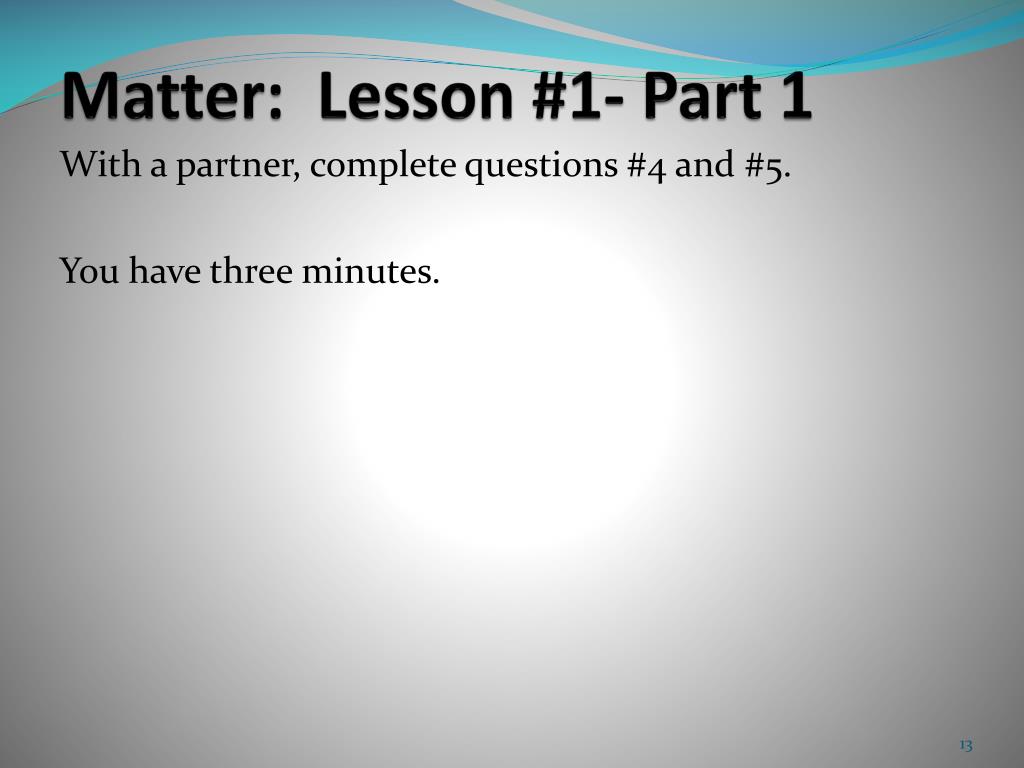 Matter:  Lesson #1- Part 1

With a partner, complete questions #4 and #5.

You have three minutes.

13